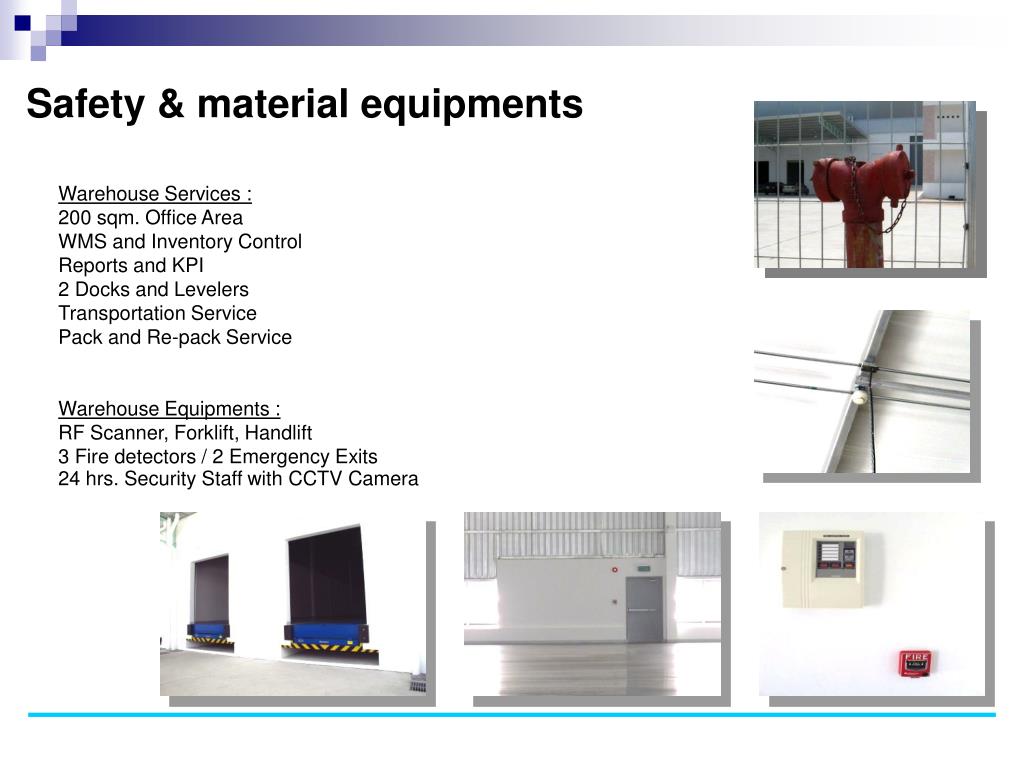 Safety & material equipments

Warehouse Services :
200 sqm. Office Area
WMS and Inventory Control
Reports and KPI
2 Docks and Levelers
Transportation Service
Pack and Re-pack Service

Warehouse Equipments :
RF Scanner, Forklift, Handlift
3 Fire detectors / 2 Emergency Exits
24 hrs. Security Staff with CCTV Camera

FIRE